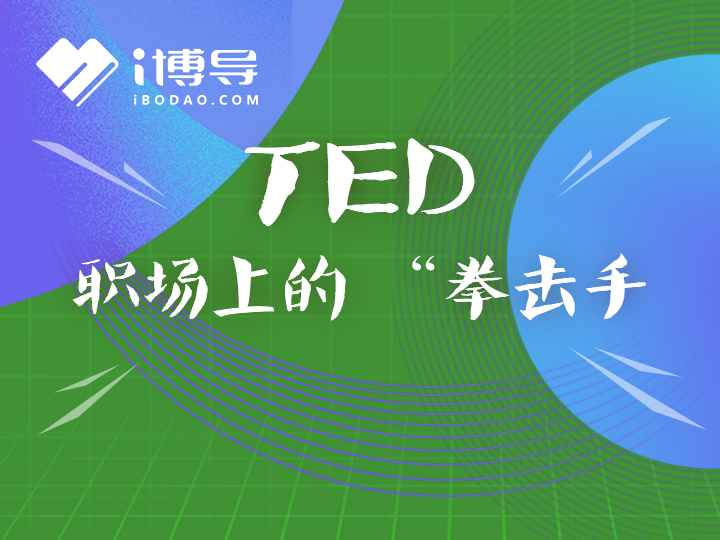 i博导
iBODAO.COM

TED

职场上的 “拳击手